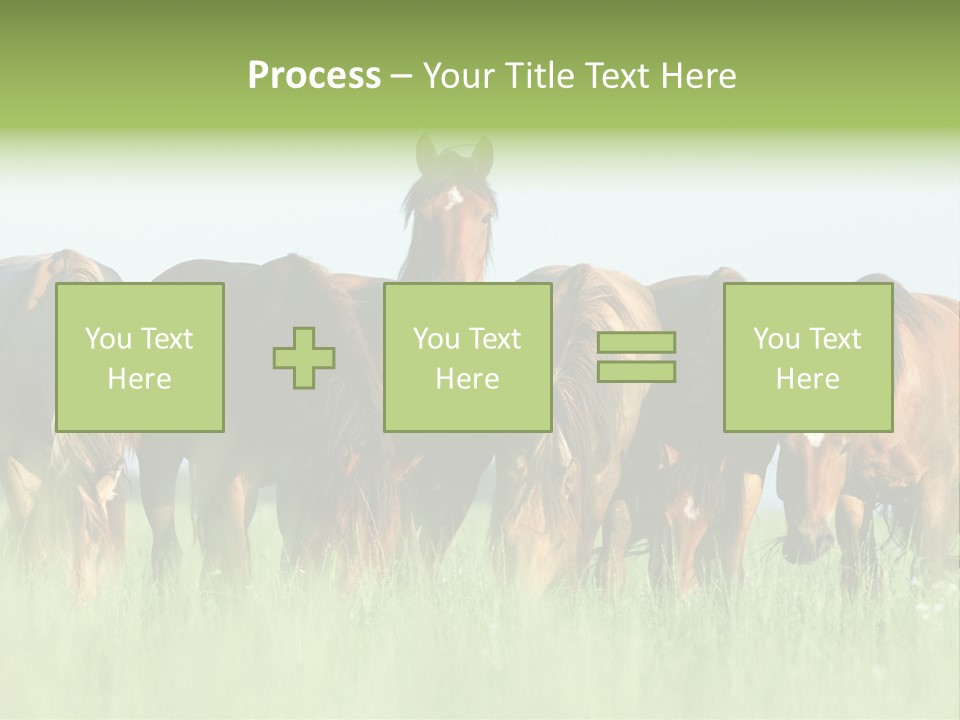 Process – Your Title Text Here

You Text Here

You Text Here

You Text Here